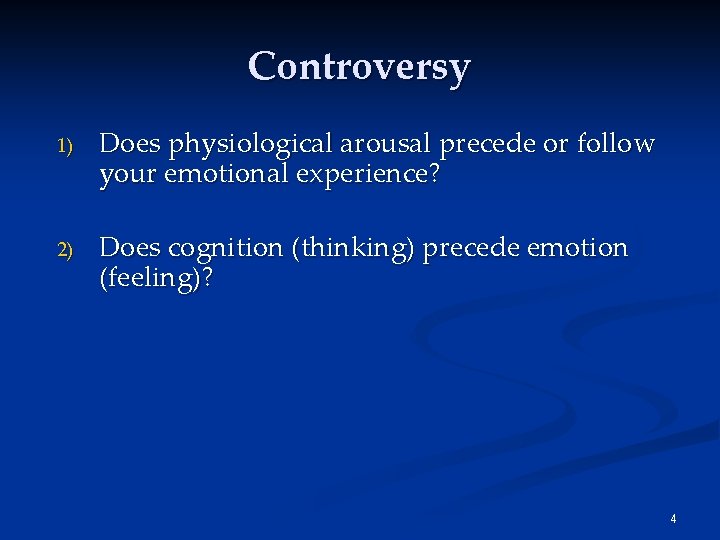 Controversy

1) Does physiological arousal precede or follow your emotional experience?

2) Does cognition (thinking) precede emotion (feeling)?

4